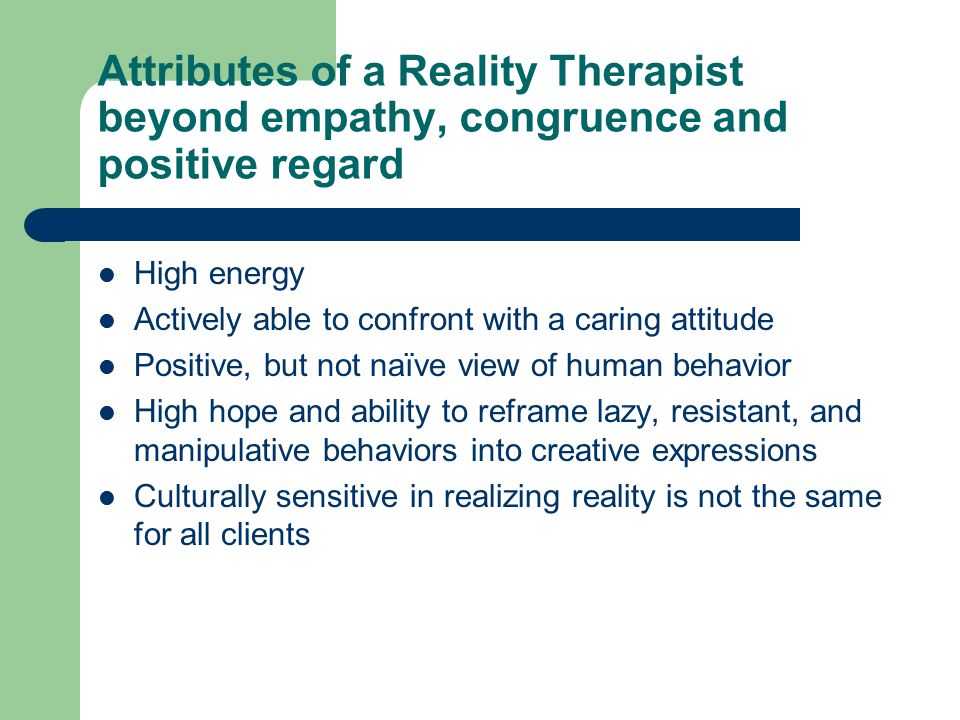 Attributes of a Reality Therapist beyond empathy, congruence and positive regard

- High energy
- Actively able to confront with a caring attitude
- Positive, but not naïve view of human behavior
- High hope and ability to reframe lazy, resistant, and manipulative behaviors into creative expressions
- Culturally sensitive in realizing reality is not the same for all clients